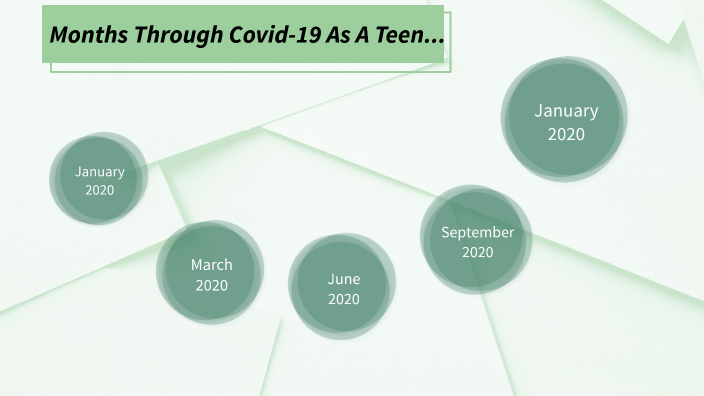 Months Through Covid-19 As A Teen...

January 2020

March 2020

June 2020

September 2020

January 2020